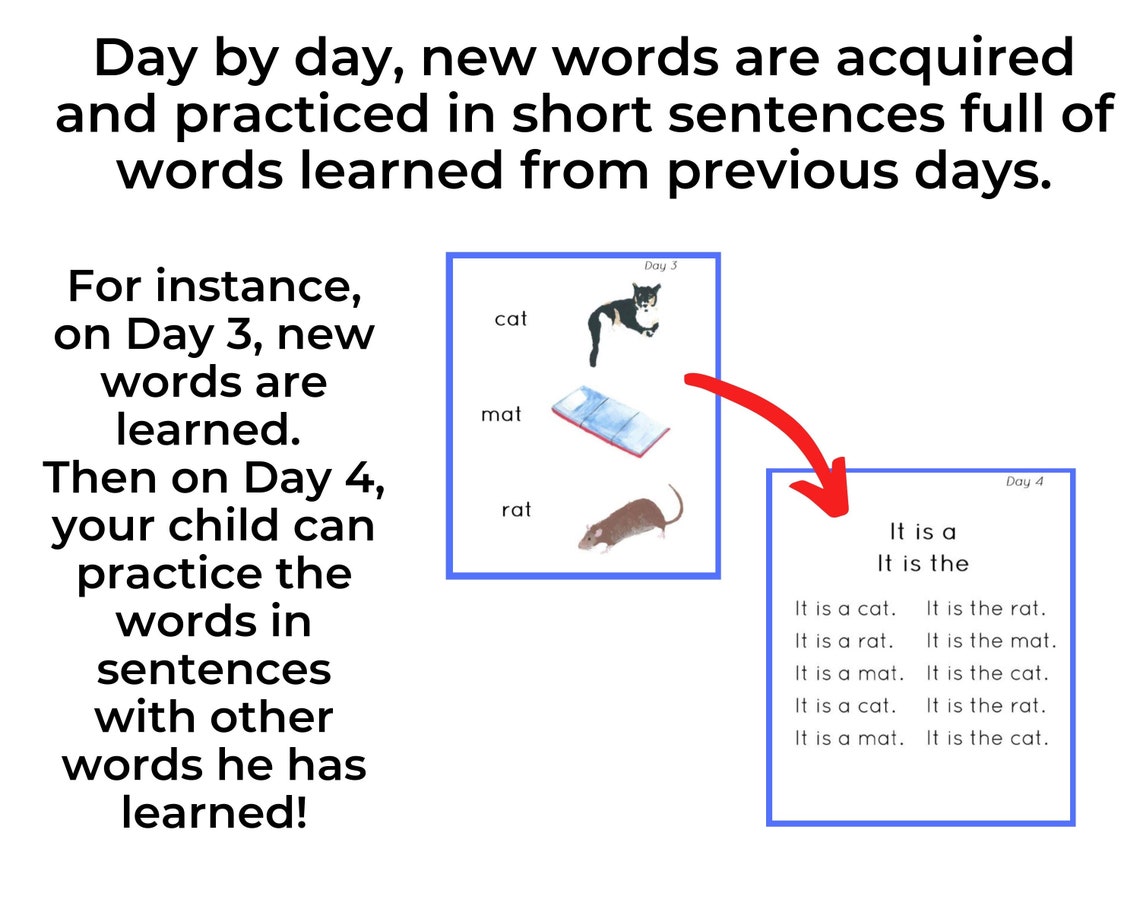 Day by day, new words are acquired and practiced in short sentences full of words learned from previous days.

For instance, on Day 3, new words are learned. Then on Day 4, your child can practice the words in sentences with other words he has learned!

Day 3

cat

mat

rat

Day 4

It is a
It is the

It is a cat.
It is a rat.
It is a mat.
It is a cat.
It is a mat.

It is the rat.
It is the mat.
It is the cat.
It is the rat.
It is the cat.